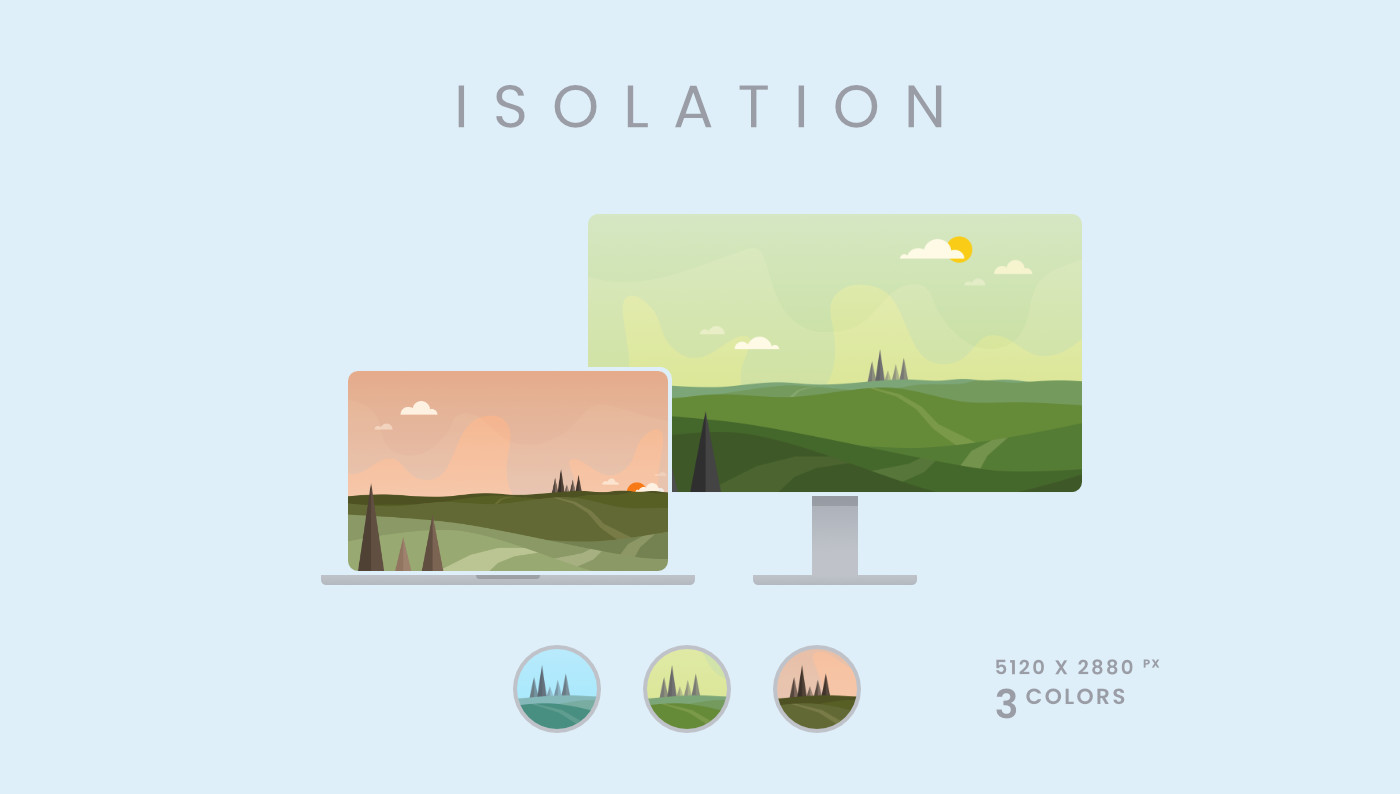 ISOLATION

5120 X 2880 PX
3 COLORS